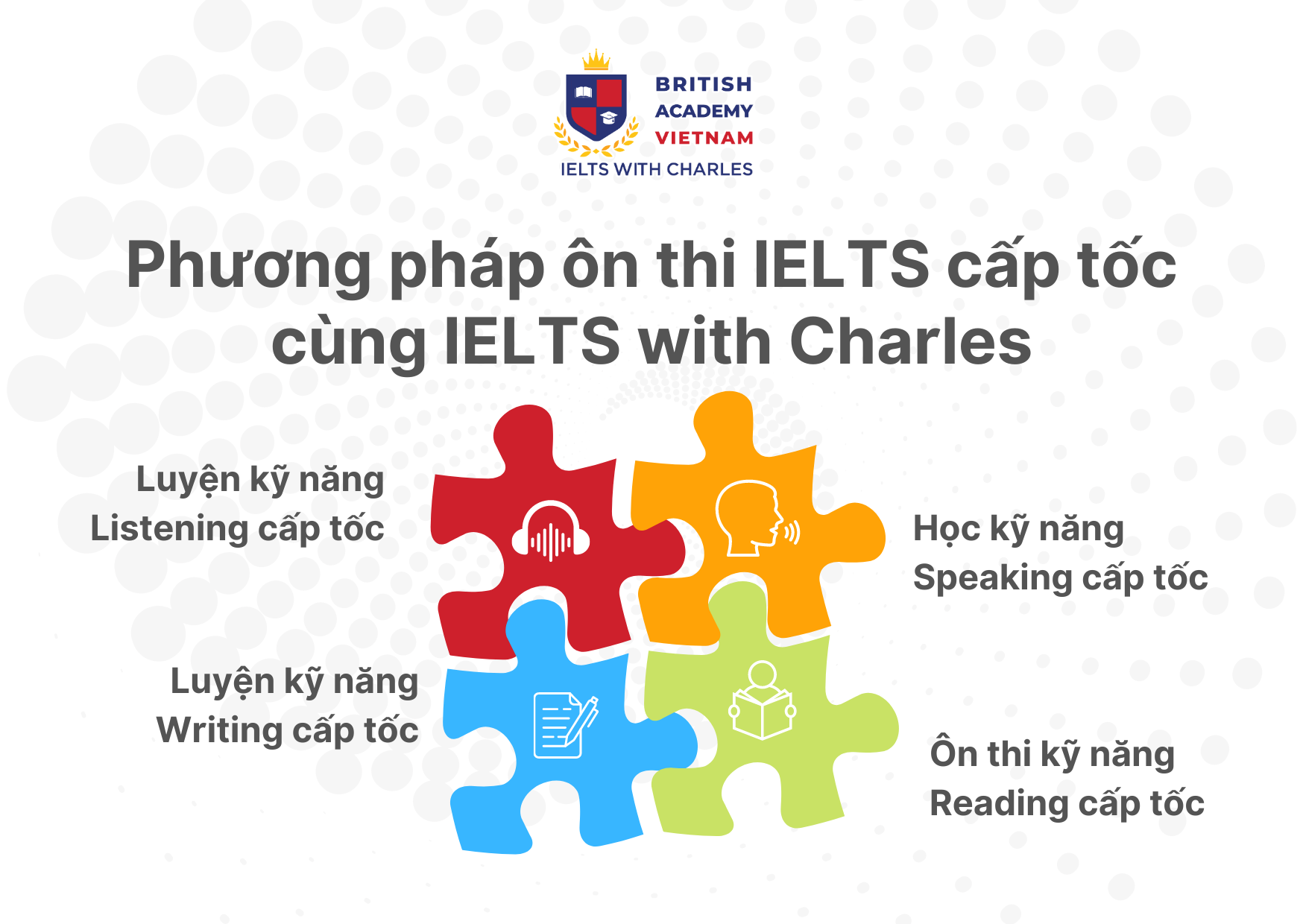 BRITISH ACADEMY VIETNAM
IELTS WITH CHARLES

Phương pháp ôn thi IELTS cấp tốc cùng IELTS with Charles

Luyện kỹ năng Listening cấp tốc

Học kỹ năng Speaking cấp tốc

Luyện kỹ năng Writing cấp tốc

Ôn thi kỹ năng Reading cấp tốc